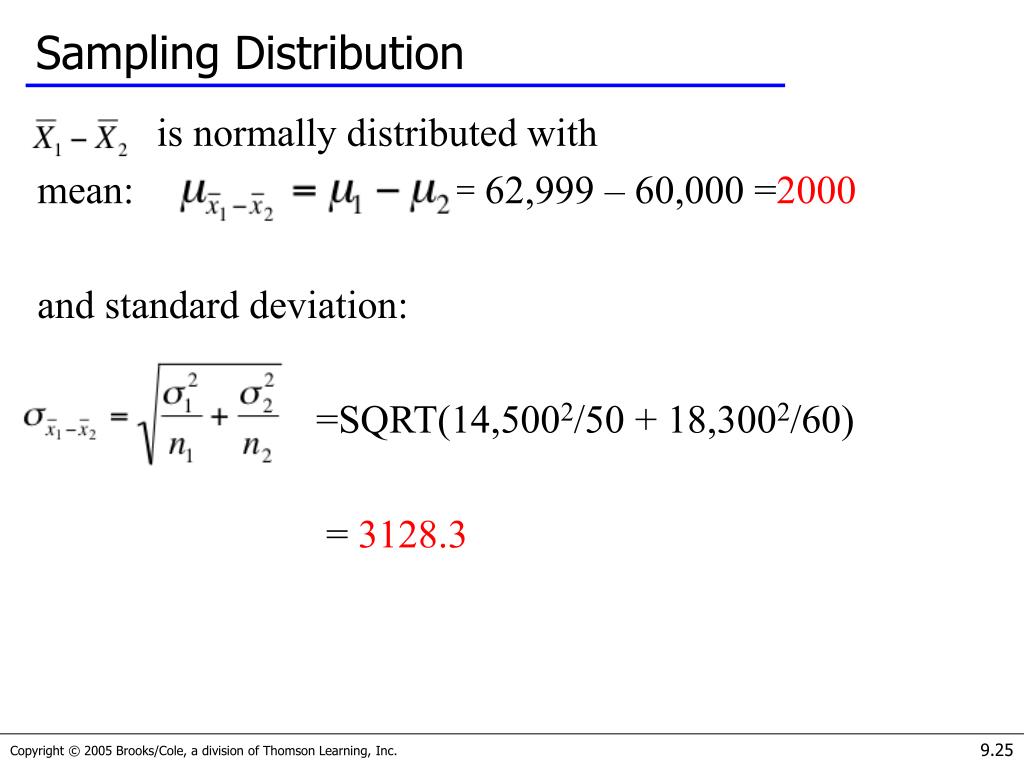 Sampling Distribution

$\bar{X}_1 - \bar{X}_2$ is normally distributed with

mean: $\mu_{\bar{x}_1 - \bar{x}_2} = \mu_1 - \mu_2$ = 62,999 – 60,000 =2000

and standard deviation:

$\sigma_{\bar{x}_1 - \bar{x}_2} = \sqrt{\frac{\sigma_1^2}{n_1} + \frac{\sigma_2^2}{n_2}}$ =SQRT(14,500$^2$/50 + 18,300$^2$/60)

= 3128.3

Copyright © 2005 Brooks/Cole, a division of Thomson Learning, Inc.

9.25